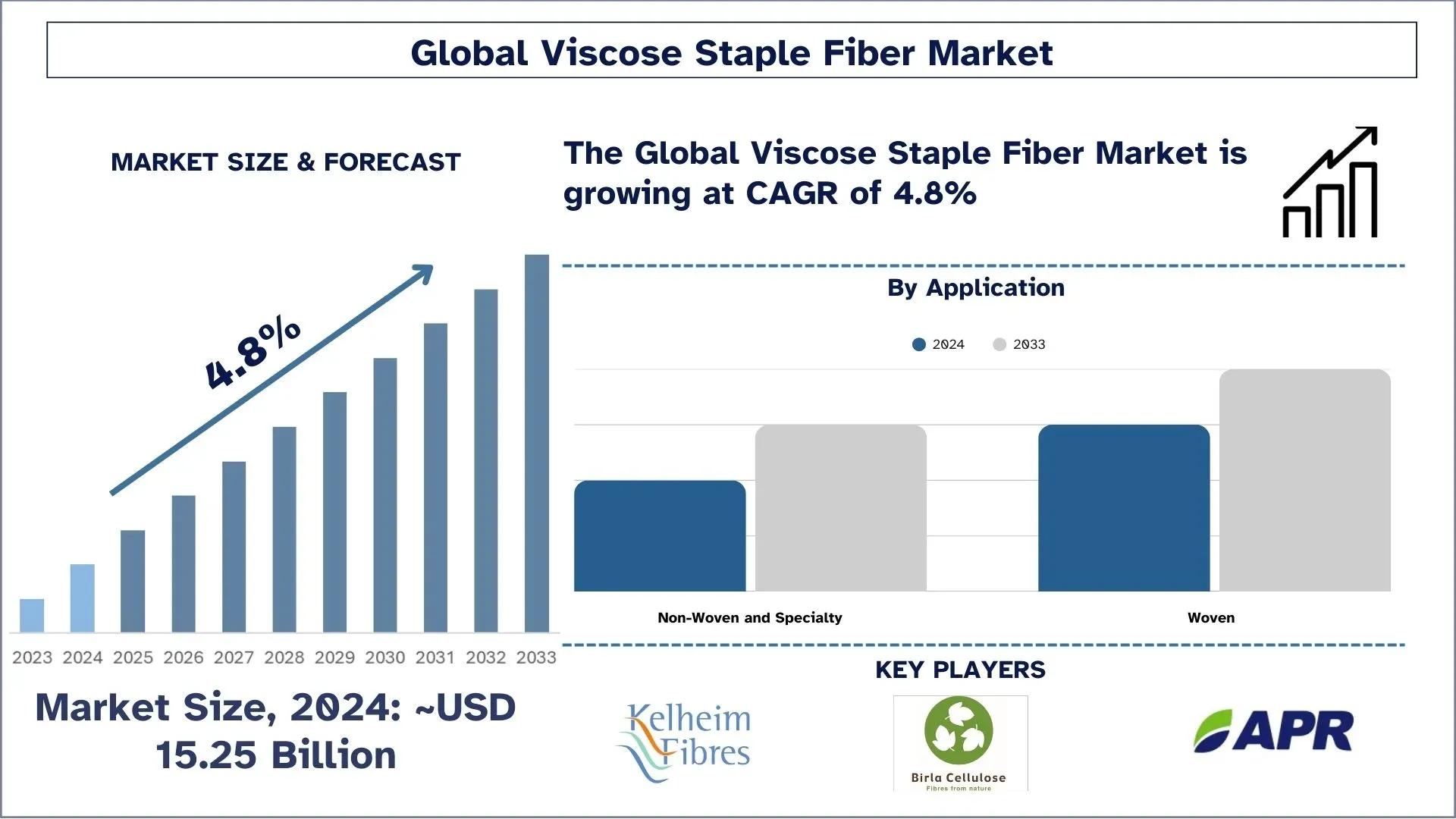 Global Viscose Staple Fiber Market

MARKET SIZE & FORECAST

4.8%

2023 2024 2025 2026 2027 2028 2029 2030 2031 2032 2033

Market Size, 2024: ~USD 15.25 Billion

The Global Viscose Staple Fiber Market is growing at CAGR of 4.8%

By Application

2024 2033

Non-Woven and Specialty

Woven

KEY PLAYERS

Kelheim Fibres

Birla Cellulose
Fibres from nature

APR